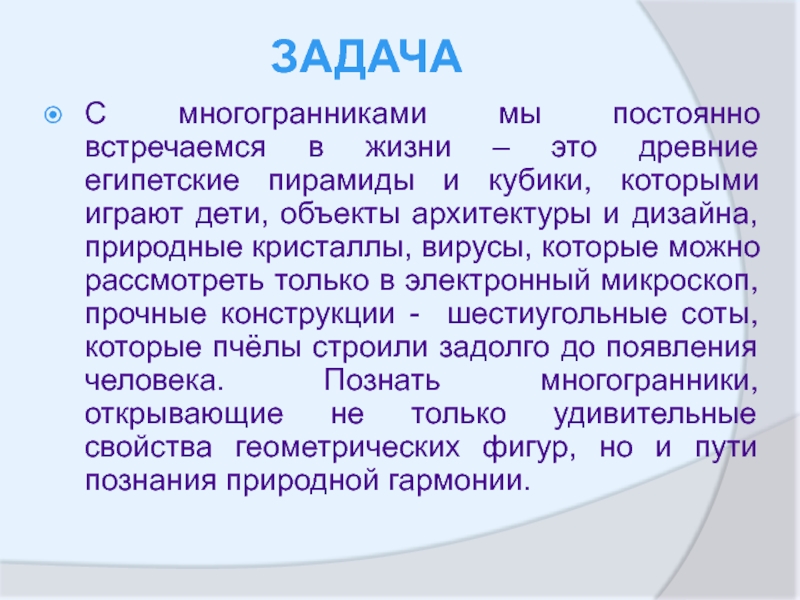 ЗАДАЧА

С многогранниками мы постоянно встречаемся в жизни – это древние египетские пирамиды и кубики, которыми играют дети, объекты архитектуры и дизайна, природные кристаллы, вирусы, которые можно рассмотреть только в электронный микроскоп, прочные конструкции - шестиугольные соты, которые пчёлы строили задолго до появления человека. Познать многогранники, открывающие не только удивительные свойства геометрических фигур, но и пути познания природной гармонии.